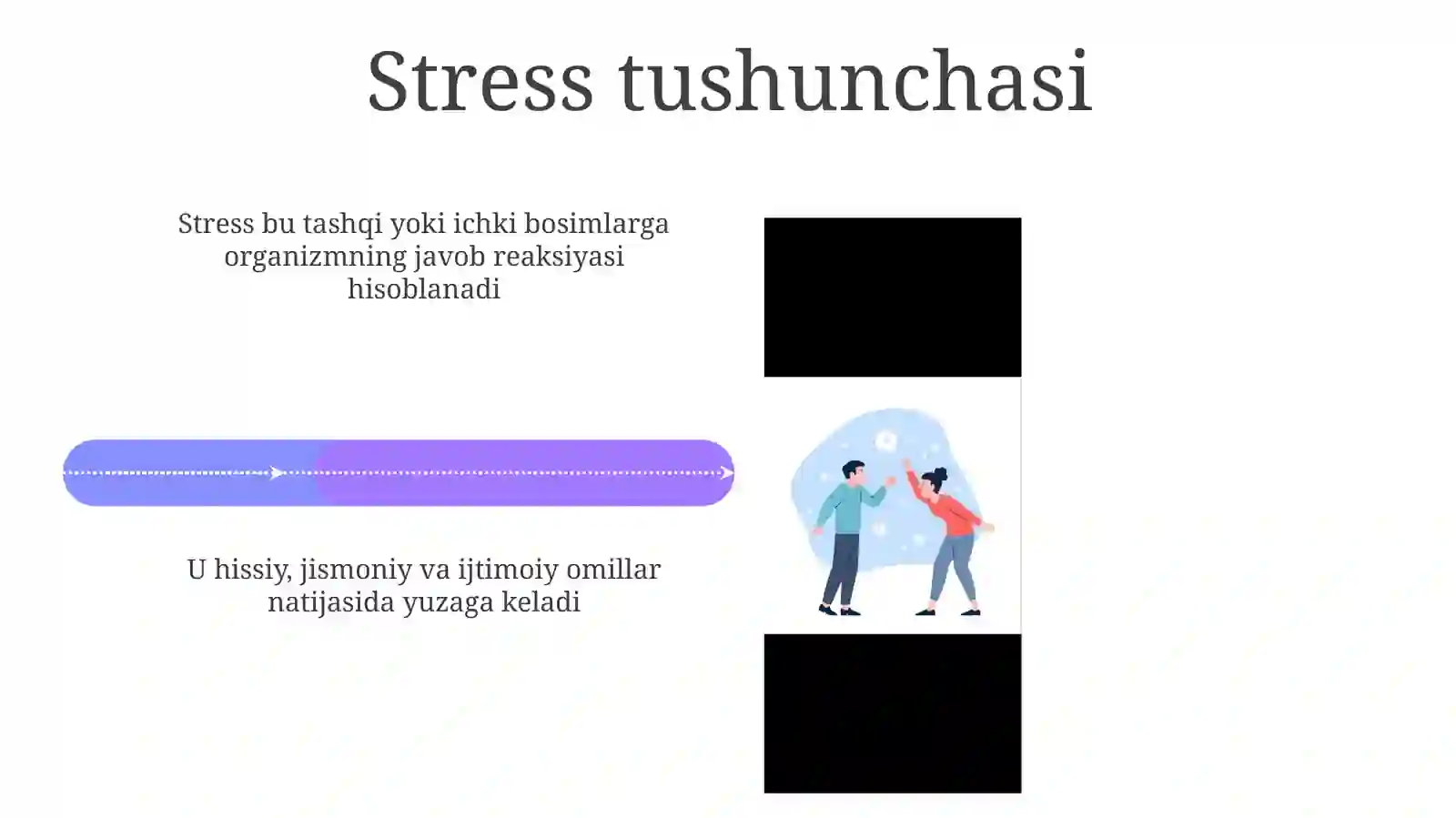 Stress tushunchasi

Stress bu tashqi yoki ichki bosimlarga organizmning javob reaksiyasi hisoblanadi

U hissiy, jismoniy va ijtimoiy omillar natijasida yuzaga keladi